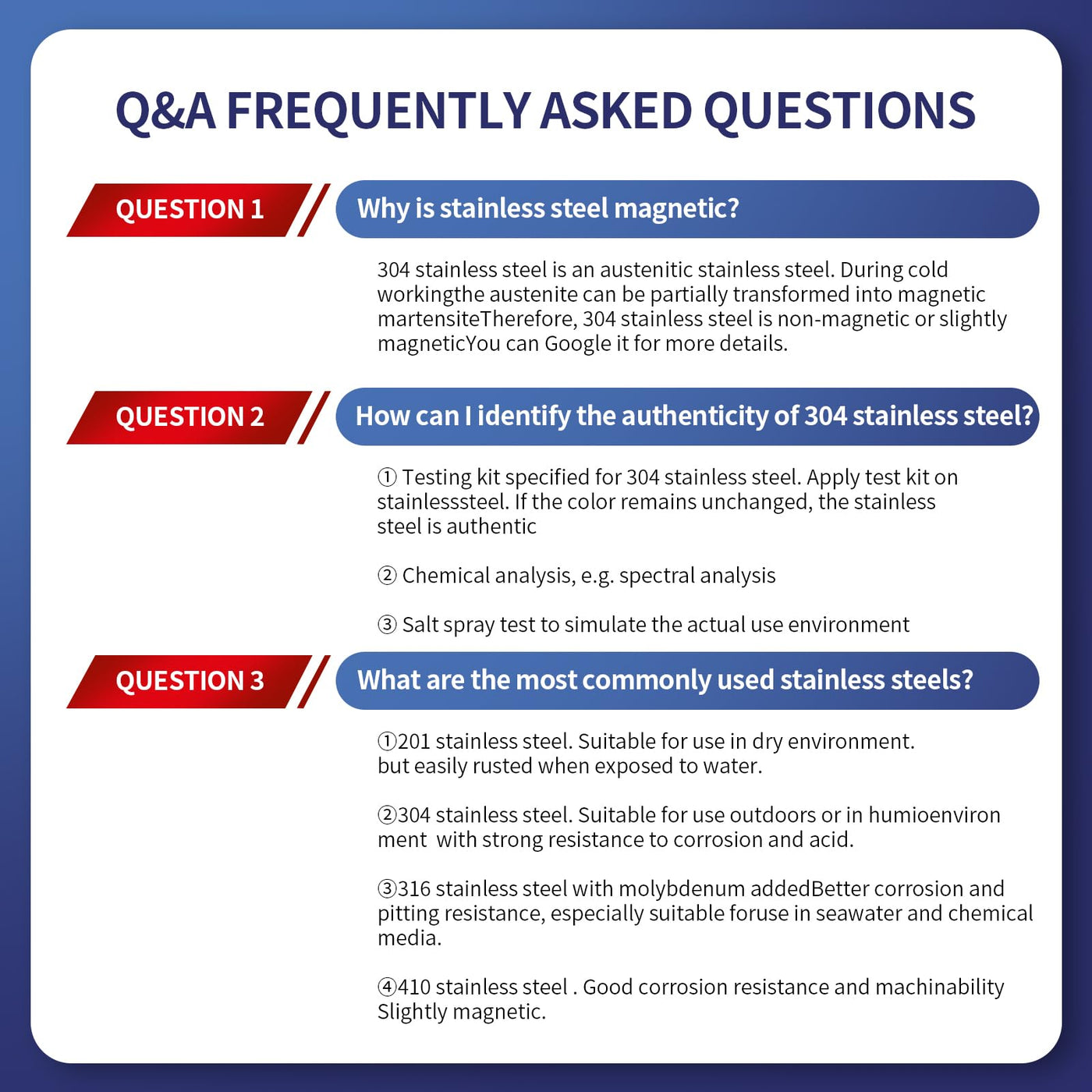 Q&A FREQUENTLY ASKED QUESTIONS

QUESTION 1

Why is stainless steel magnetic?

304 stainless steel is an austenitic stainless steel. During cold workingthe austenite can be partially transformed into magnetic martensiteTherefore, 304 stainless steel is non-magnetic or slightly magneticYou can Google it for more details.

QUESTION 2

How can I identify the authenticity of 304 stainless steel?

① Testing kit specified for 304 stainless steel. Apply test kit on stainlesssteel. If the color remains unchanged, the stainless steel is authentic

② Chemical analysis, e.g. spectral analysis

③ Salt spray test to simulate the actual use environment

QUESTION 3

What are the most commonly used stainless steels?

①201 stainless steel. Suitable for use in dry environment. but easily rusted when exposed to water.

②304 stainless steel. Suitable for use outdoors or in humioenviron ment with strong resistance to corrosion and acid.

③316 stainless steel with molybdenum addedBetter corrosion and pitting resistance, especially suitable foruse in seawater and chemical media.

④410 stainless steel . Good corrosion resistance and machinability Slightly magnetic.